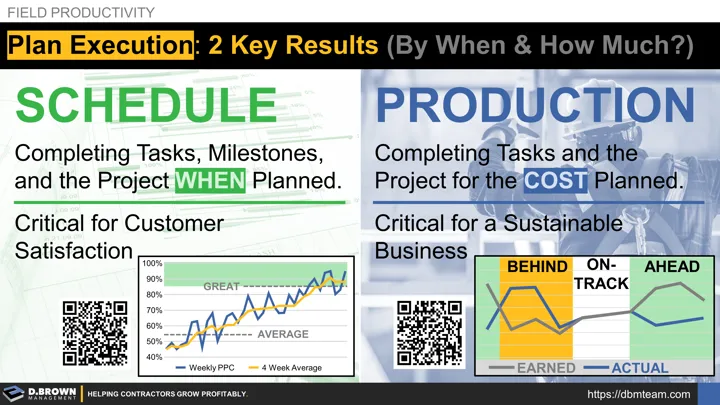 FIELD PRODUCTIVITY

Plan Execution: 2 Key Results (By When & How Much?)

SCHEDULE

Completing Tasks, Milestones, and the Project WHEN Planned.

Critical for Customer Satisfaction

100%
90%
80%
70%
60%
50%
40%
GREAT
AVERAGE
Weekly PPC
4 Week Average

PRODUCTION

Completing Tasks and the Project for the COST Planned.

Critical for a Sustainable Business

BEHIND
ON-TRACK
AHEAD
EARNED
ACTUAL

D.BROWN MANAGEMENT
HELPING CONTRACTORS GROW PROFITABLY.
https://dbmteam.com